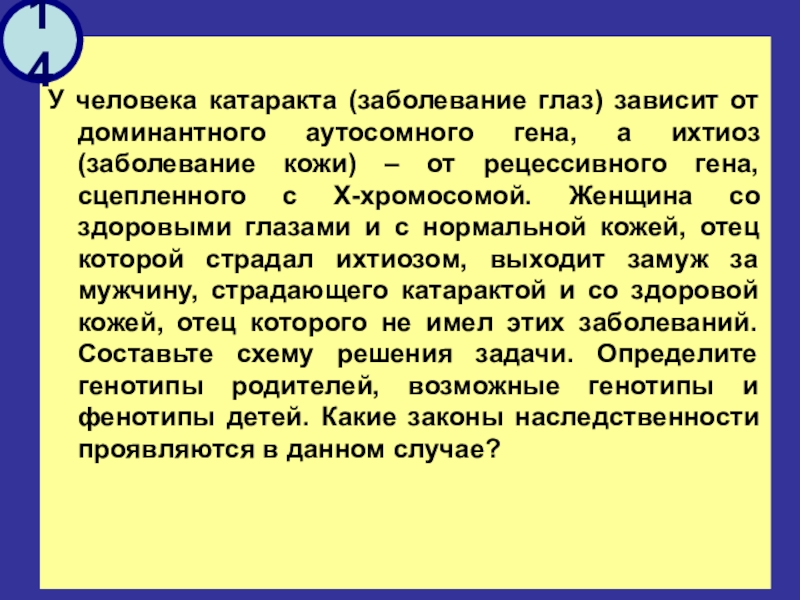 14

У человека катаракта (заболевание глаз) зависит от доминантного аутосомного гена, а ихтиоз (заболевание кожи) – от рецессивного гена, сцепленного с Х-хромосомой. Женщина со здоровыми глазами и с нормальной кожей, отец которой страдал ихтиозом, выходит замуж за мужчину, страдающего катарактой и со здоровой кожей, отец которого не имел этих заболеваний. Составьте схему решения задачи. Определите генотипы родителей, возможные генотипы и фенотипы детей. Какие законы наследственности проявляются в данном случае?